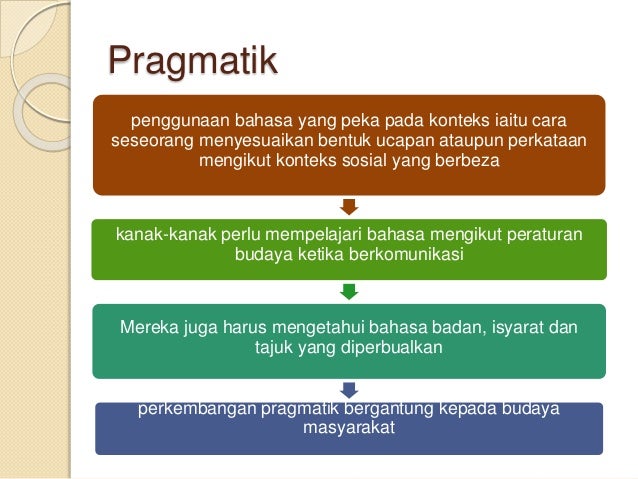 Pragmatik

penggunaan bahasa yang peka pada konteks iaitu cara seseorang menyesuaikan bentuk ucapan ataupun perkataan mengikut konteks sosial yang berbeza

kanak-kanak perlu mempelajari bahasa mengikut peraturan budaya ketika berkomunikasi

Mereka juga harus mengetahui bahasa badan, isyarat dan tajuk yang diperbualkan

perkembangan pragmatik bergantung kepada budaya masyarakat